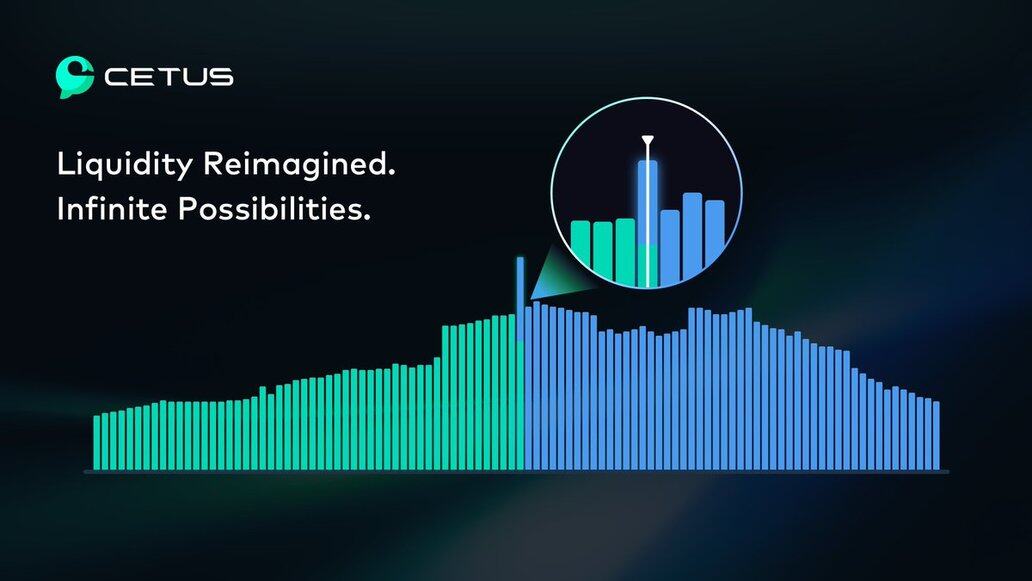 CETUS

Liquidity Reimagined.
Infinite Possibilities.